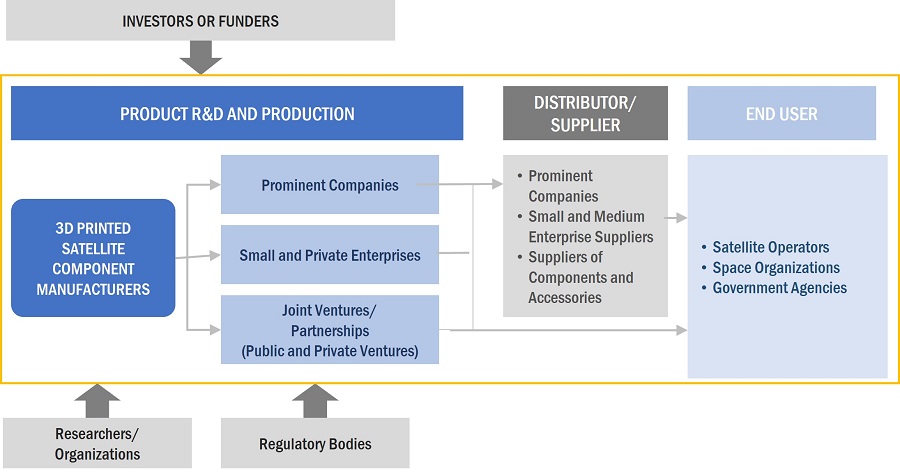 INVESTORS OR FUNDERS

PRODUCT R&D AND PRODUCTION

DISTRIBUTOR/ SUPPLIER

END USER

3D PRINTED SATELLITE COMPONENT MANUFACTURERS

Prominent Companies

Small and Private Enterprises

Joint Ventures/ Partnerships (Public and Private Ventures)

• Prominent Companies
• Small and Medium Enterprise Suppliers
• Suppliers of Components and Accessories

• Satellite Operators
• Space Organizations
• Government Agencies

Researchers/ Organizations

Regulatory Bodies